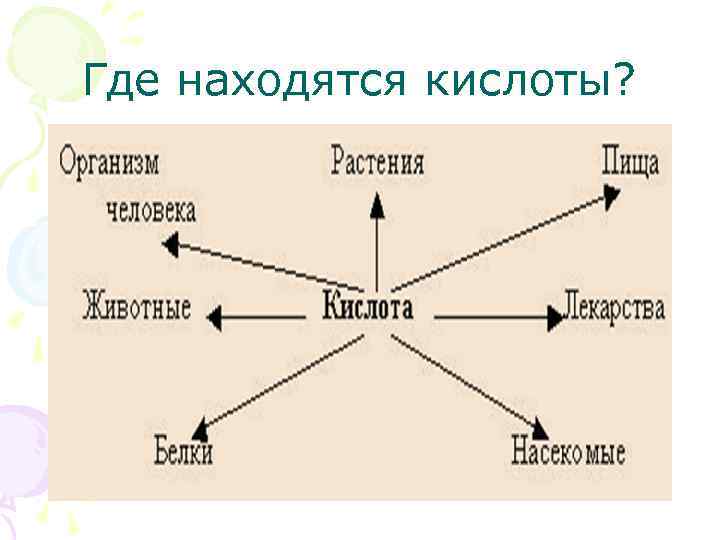 Где находятся кислоты?

Организм человека

Растения

Пища

Животные

Кислота

Лекарства

Белки

Насекомые